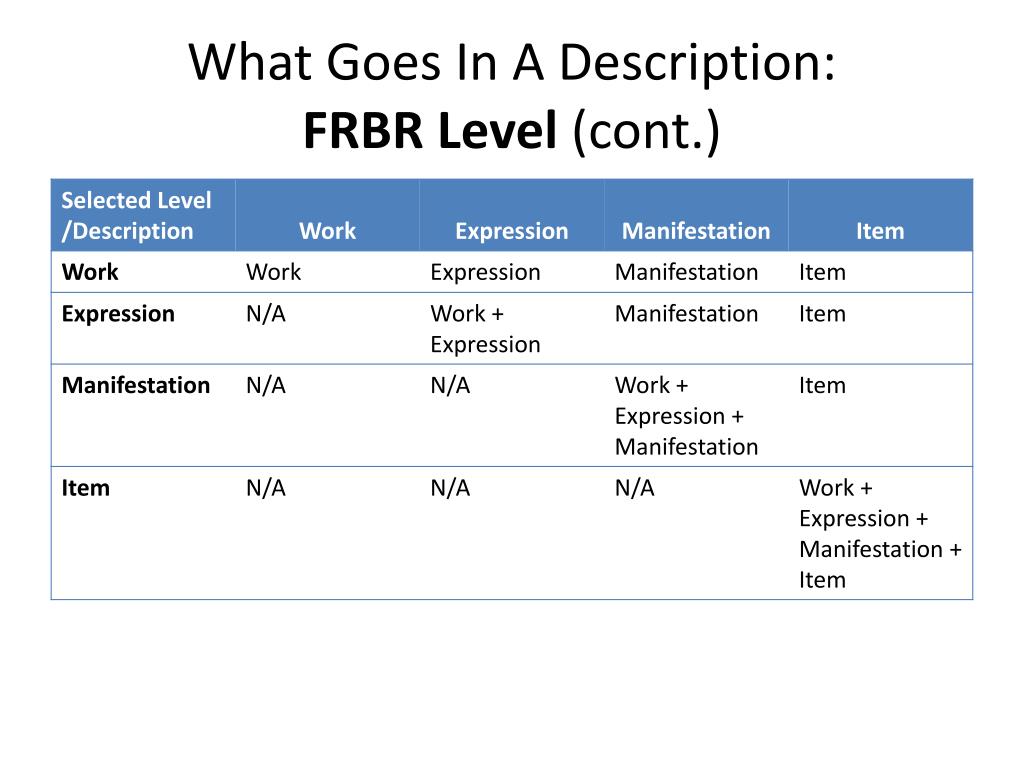 What Goes In A Description:
FRBR Level (cont.)

| Selected Level /Description | Work | Expression | Manifestation | Item |
|---|---|---|---|---|
| Work | Work | Expression | Manifestation | Item |
| Expression | N/A | Work + Expression | Manifestation | Item |
| Manifestation | N/A | N/A | Work + Expression + Manifestation | Item |
| Item | N/A | N/A | N/A | Work + Expression + Manifestation + Item |